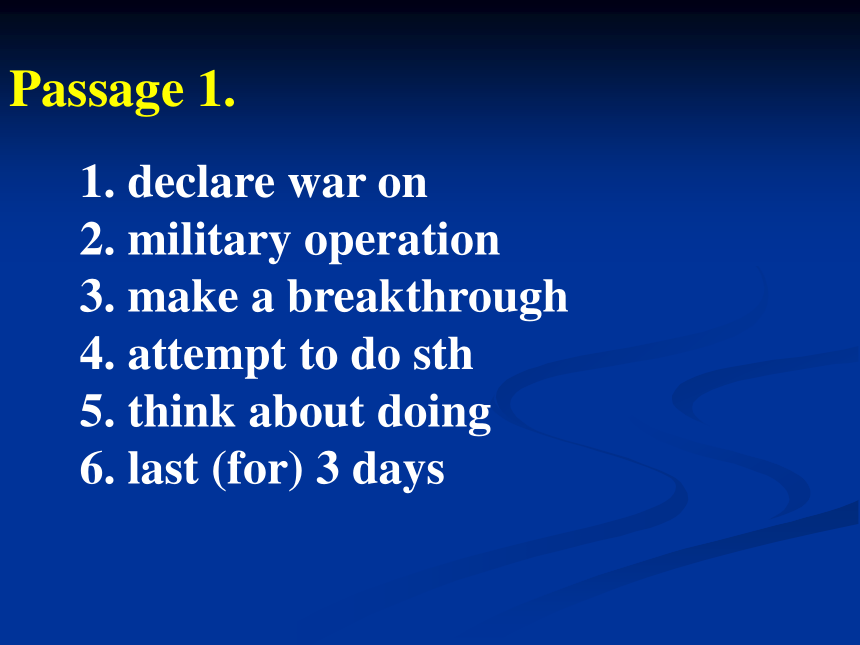 Passage 1.

1. declare war on
2. military operation
3. make a breakthrough
4. attempt to do sth
5. think about doing
6. last (for) 3 days